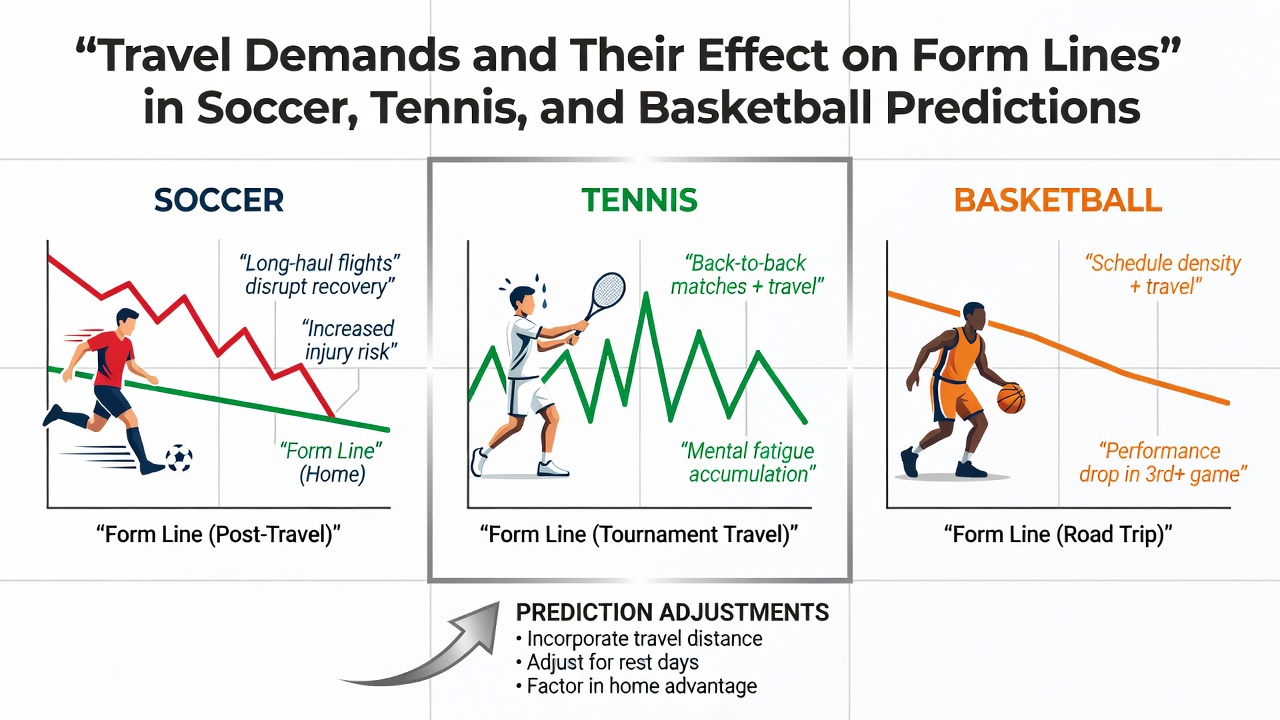 “Travel Demands and Their Effect on Form Lines” in Soccer, Tennis, and Basketball Predictions

SOCCER

“Long-haul flights” disrupt recovery”

“Increased injury risk”

“Form Line” (Home)

“Form Line (Post-Travel)”

TENNIS

“Back-to-back matches + travel”

“Mental fatigue accumulation”

“Form Line (Tournament Travel)”

BASKETBALL

“Schedule density + travel”

“Performance drop in 3rd+ game”

“Form Line (Road Trip)”

PREDICTION ADJUSTMENTS
• Incorporate travel distance
• Adjust for rest days
• Factor in home advantage